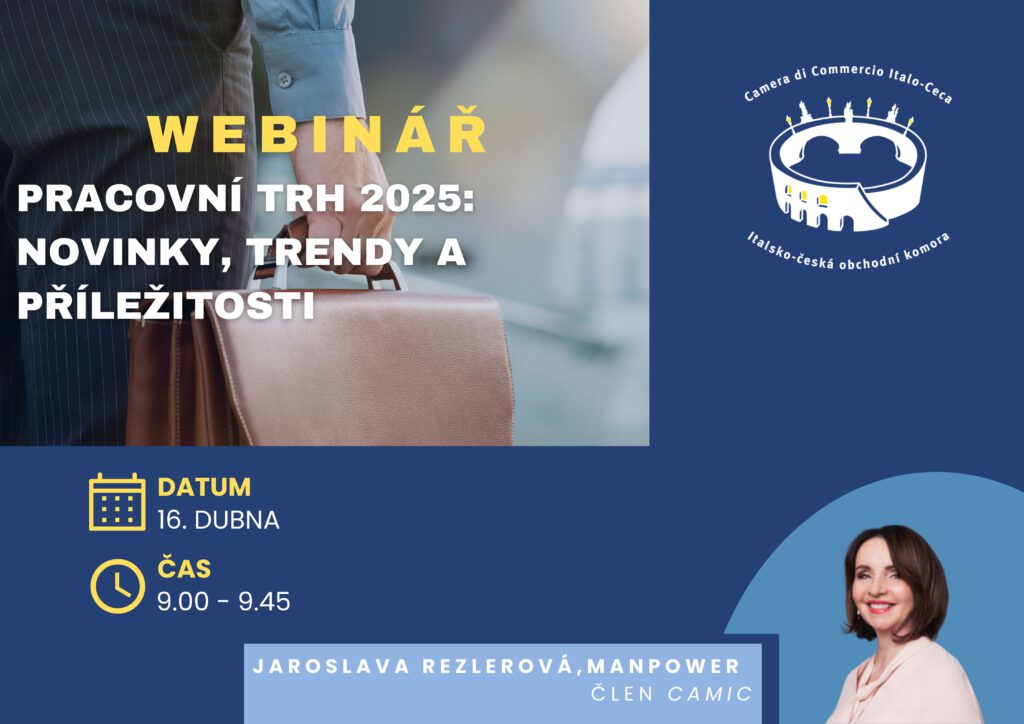 WEBINÁŘ

PRACOVNÍ TRH 2025: NOVINKY, TRENDY A PŘÍLEŽITOSTI

Camera di Commercio Italo-Ceca

Italsko-česká obchodní komora

DATUM
16. DUBNA

ČAS
9.00 - 9.45

JAROSLAVA REZLEROVÁ,MANPOWER
ČLEN CAMIC